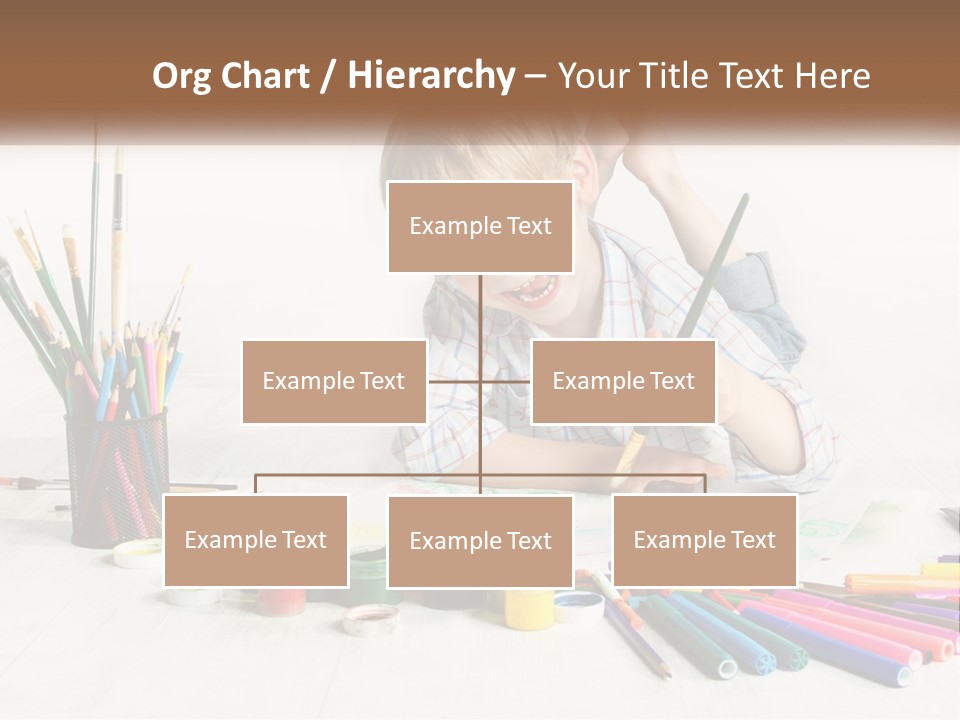 Org Chart / Hierarchy – Your Title Text Here

Example Text

Example Text

Example Text

Example Text

Example Text

Example Text